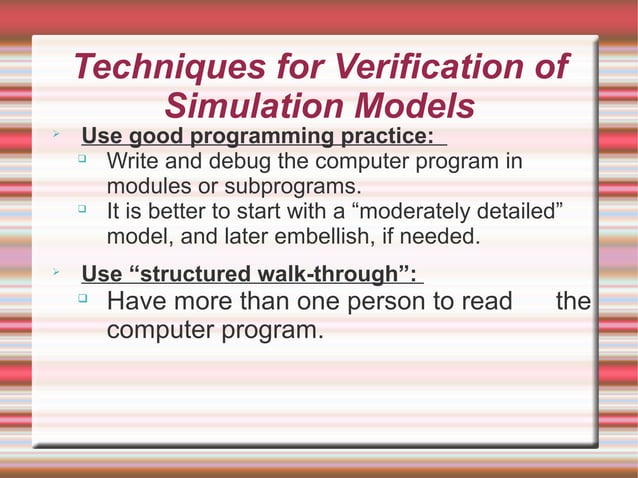 Techniques for Verification of Simulation Models

Use good programming practice:

Write and debug the computer program in modules or subprograms.

It is better to start with a “moderately detailed” model, and later embellish, if needed.

Use “structured walk-through”:

Have more than one person to read the computer program.